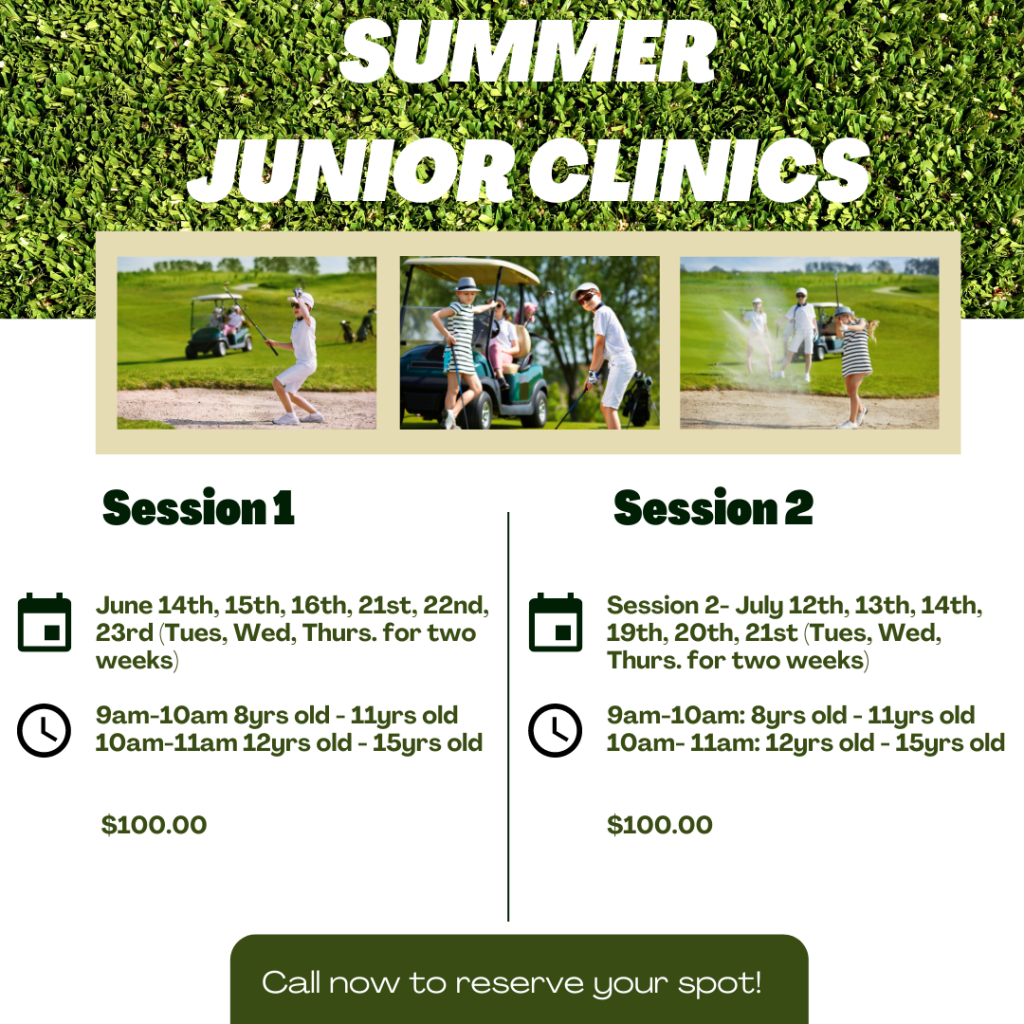 SUMMER
JUNIOR CLINICS

Session 1

June 14th, 15th, 16th, 21st, 22nd, 23rd (Tues, Wed, Thurs. for two weeks)

9am-10am 8yrs old - 11yrs old
10am-11am 12yrs old - 15yrs old

$100.00

Session 2

Session 2- July 12th, 13th, 14th, 19th, 20th, 21st (Tues, Wed, Thurs. for two weeks)

9am-10am: 8yrs old - 11yrs old
10am- 11am: 12yrs old - 15yrs old

$100.00

Call now to reserve your spot!